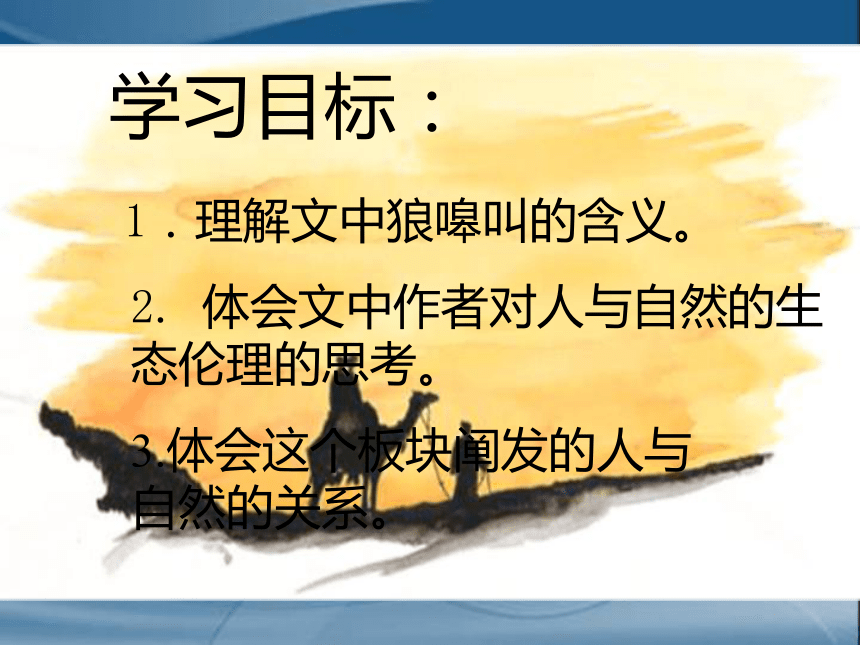 学习目标：

1．理解文中狼嗥叫的含义。

2. 体会文中作者对人与自然的生态伦理的思考。

3.体会这个板块阐发的人与自然的关系。